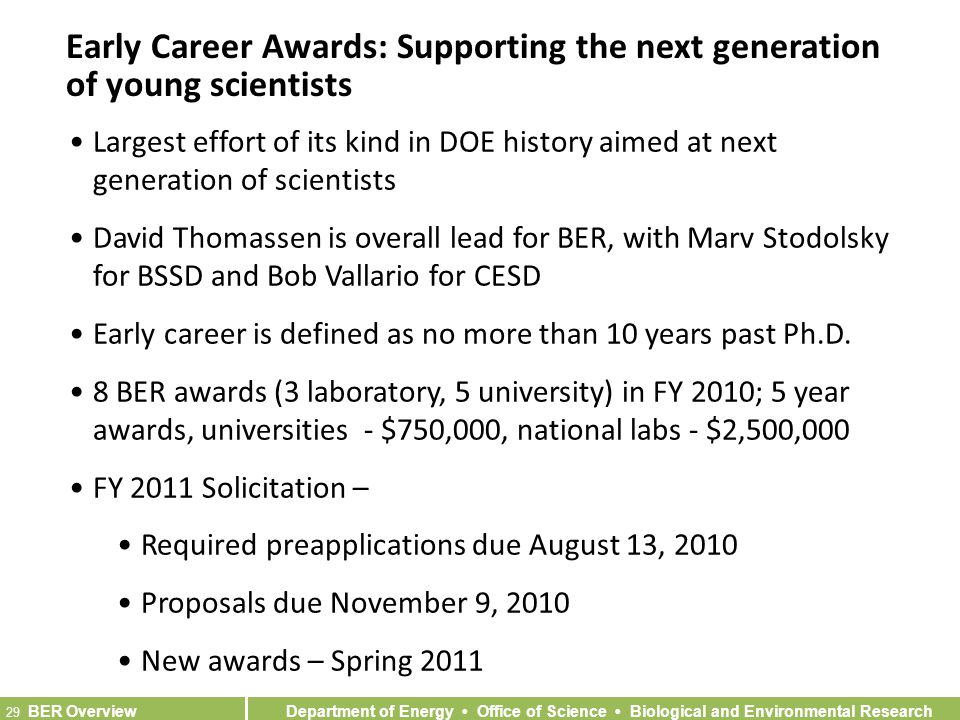 Early Career Awards: Supporting the next generation of young scientists

• Largest effort of its kind in DOE history aimed at next generation of scientists

• David Thomassen is overall lead for BER, with Marv Stodolsky for BSSD and Bob Vallario for CESD

• Early career is defined as no more than 10 years past Ph.D.

• 8 BER awards (3 laboratory, 5 university) in FY 2010; 5 year awards, universities - \$750,000, national labs - \$2,500,000

• FY 2011 Solicitation –

• Required preapplications due August 13, 2010

• Proposals due November 9, 2010

• New awards – Spring 2011

29 BER Overview

Department of Energy • Office of Science • Biological and Environmental Research